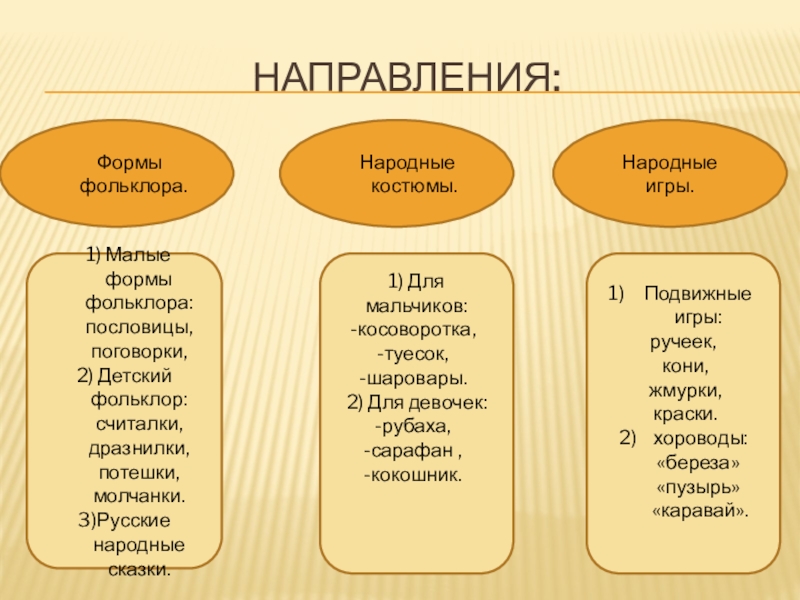 НАПРАВЛЕНИЯ:

Формы фольклора.

Народные костюмы.

Народные игры.

1) Малые формы фольклора: пословицы, поговорки,
2) Детский фольклор: считалки, дразнилки, потешки, молчанки.
3)Русские народные сказки.

1) Для мальчиков:
-косоворотка,
-туесок,
-шаровары.
2) Для девочек:
-рубаха,
-сарафан ,
-кокошник.

1) Подвижные игры: ручеек, кони, жмурки, краски.
2) хороводы: «береза» «пузырь» «каравай».